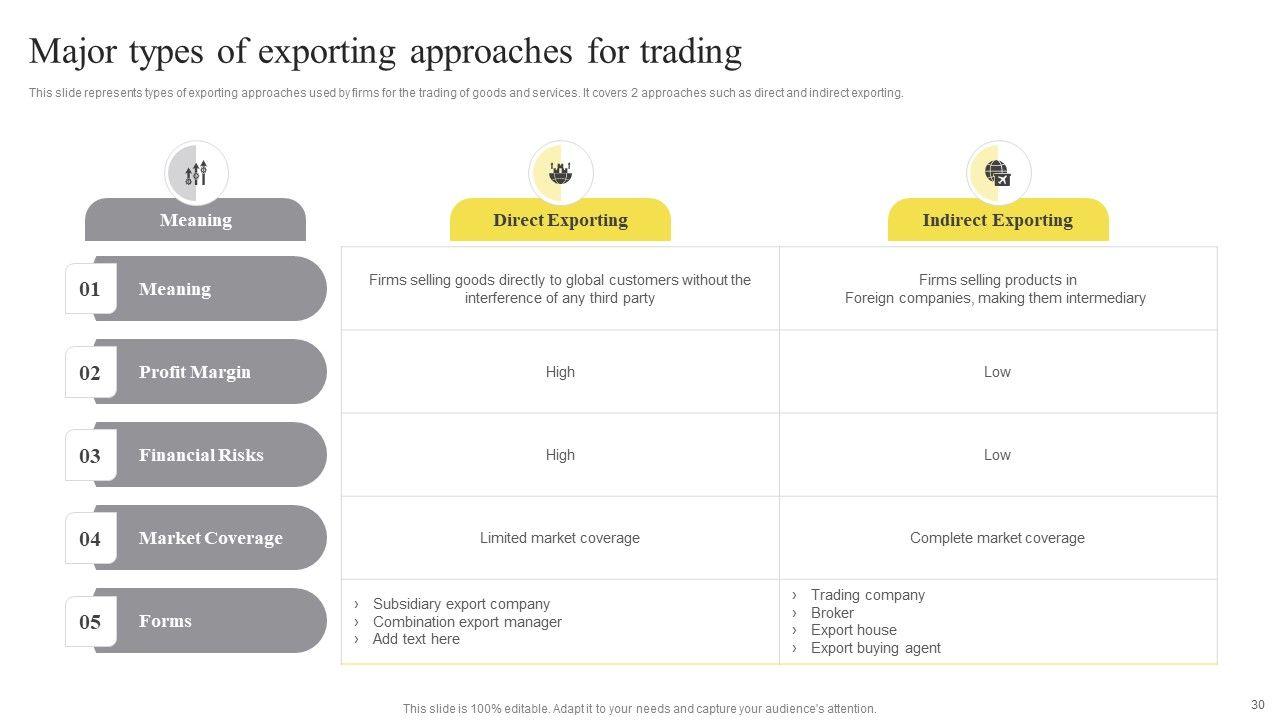 Major types of exporting approaches for trading

This slide represents types of exporting approaches used by firms for the trading of goods and services. It covers 2 approaches such as direct and indirect exporting.

| Meaning | Direct Exporting | Indirect Exporting |
|---|---|---|
| 01 Meaning | Firms selling goods directly to global customers without the interference of any third party | Firms selling products in Foreign companies, making them intermediary |
| 02 Profit Margin | High | Low |
| 03 Financial Risks | High | Low |
| 04 Market Coverage | Limited market coverage | Complete market coverage |
| 05 Forms | › Subsidiary export company › Combination export manager › Add text here | › Trading company › Broker › Export house › Export buying agent |

This slide is 100% editable. Adapt it to your needs and capture your audience's attention.

30